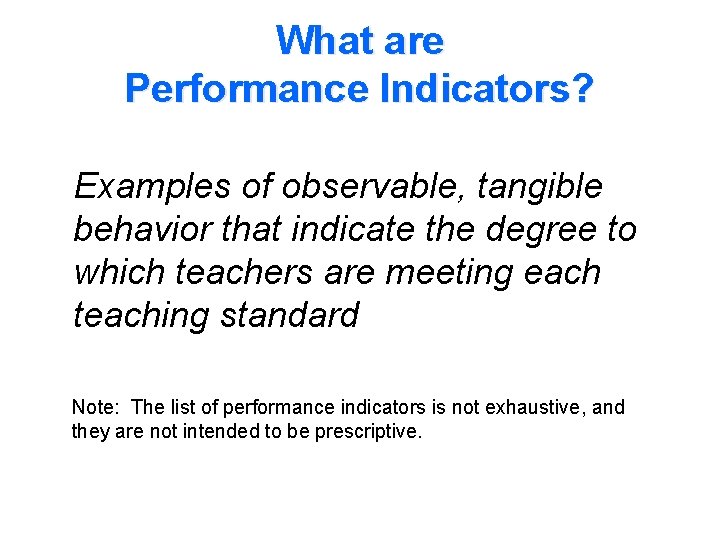 What are
Performance Indicators?

Examples of observable, tangible behavior that indicate the degree to which teachers are meeting each teaching standard

Note: The list of performance indicators is not exhaustive, and they are not intended to be prescriptive.